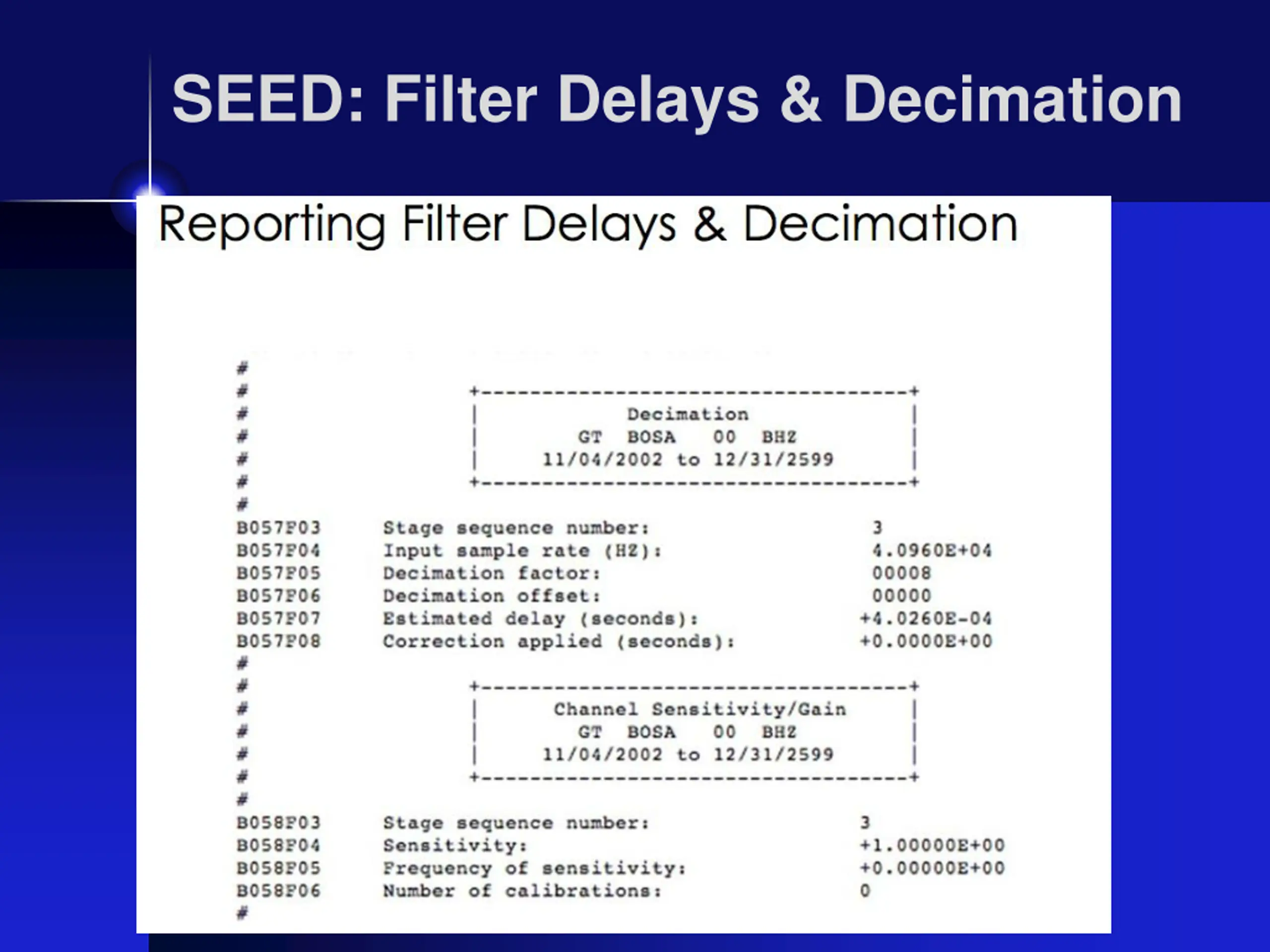 SEED: Filter Delays & Decimation

Reporting Filter Delays & Decimation

#
#  +-----------------------------------+
#  | Decimation |
#  | GT BOSA 00 BHZ |
#  | 11/04/2002 to 12/31/2599 |
#  +-----------------------------------+
#
B057F03 Stage sequence number: 3
B057F04 Input sample rate (HZ): 4.0960E+04
B057F05 Decimation factor: 00008
B057F06 Decimation offset: 00000
B057F07 Estimated delay (seconds): +4.0260E-04
B057F08 Correction applied (seconds): +0.0000E+00
#
#  +-----------------------------------+
#  | Channel Sensitivity/Gain |
#  | GT BOSA 00 BHZ |
#  | 11/04/2002 to 12/31/2599 |
#  +-----------------------------------+
#
B058F03 Stage sequence number: 3
B058F04 Sensitivity: +1.00000E+00
B058F05 Frequency of sensitivity: +0.00000E+00
B058F06 Number of calibrations: 0
#